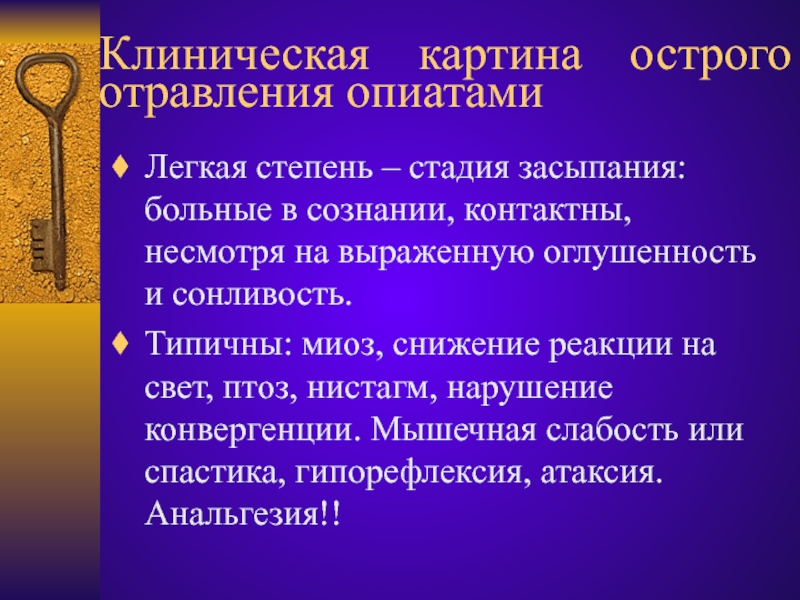 Клиническая картина острого отравления опиатами

♦ Легкая степень – стадия засыпания: больные в сознании, контактны, несмотря на выраженную оглушенность и сонливость.

♦ Типичны: миоз, снижение реакции на свет, птоз, нистагм, нарушение конвергенции. Мышечная слабость или спастика, гипорефлексия, атаксия. Анальгезия!!